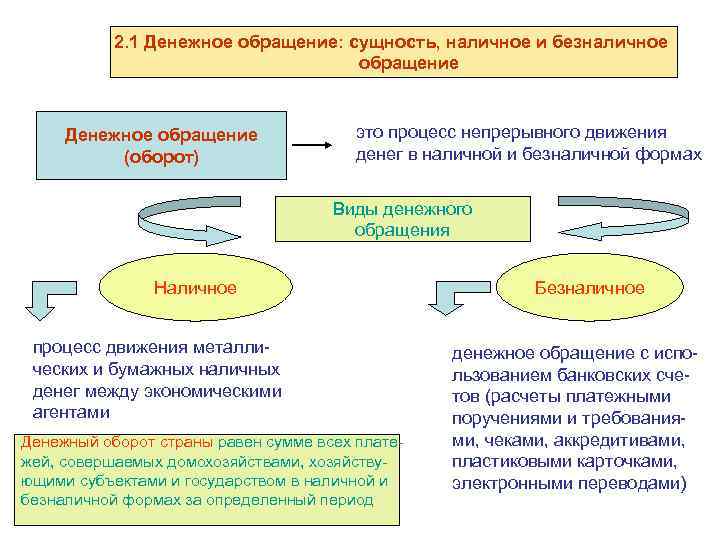 2.1 Денежное обращение: сущность, наличное и безналичное обращение

Денежное обращение (оборот)

это процесс непрерывного движения денег в наличной и безналичной формах

Виды денежного обращения

Наличное

Безналичное

процесс движения металлических и бумажных наличных денег между экономическими агентами

денежное обращение с использованием банковских счетов (расчеты платежными поручениями и требованиями, чеками, аккредитивами, пластиковыми карточками, электронными переводами)

Денежный оборот страны равен сумме всех платежей, совершаемых домохозяйствами, хозяйствующими субъектами и государством в наличной и безналичной формах за определенный период